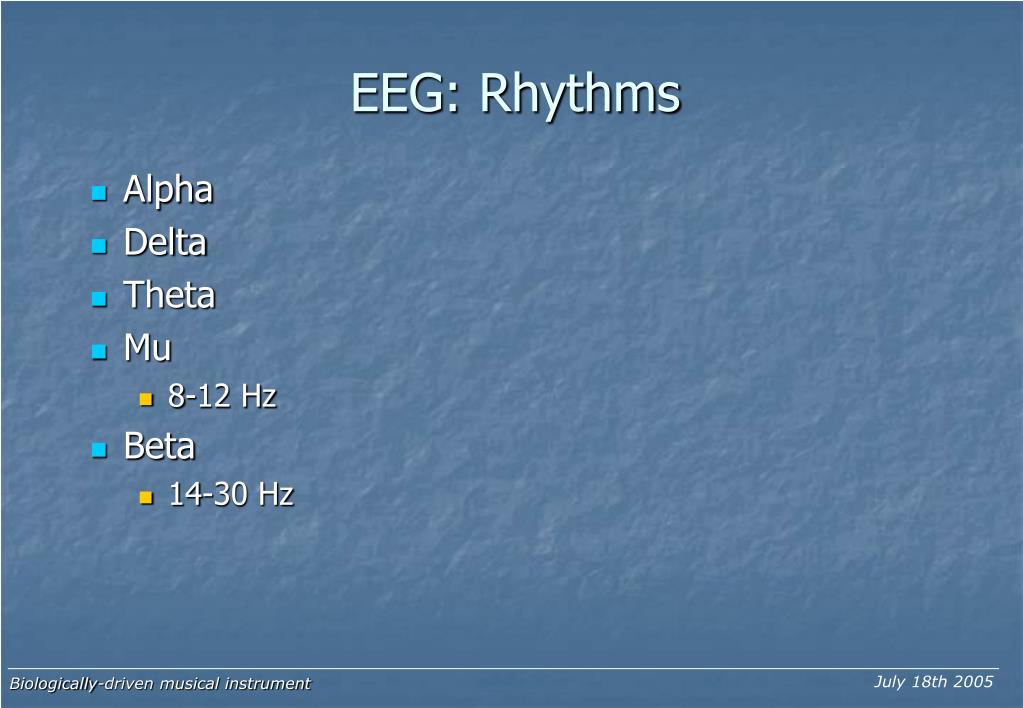 EEG: Rhythms

- Alpha
- Delta
- Theta
- Mu
  - 8-12 Hz
- Beta
  - 14-30 Hz

Biologically-driven musical instrument

July 18th 2005